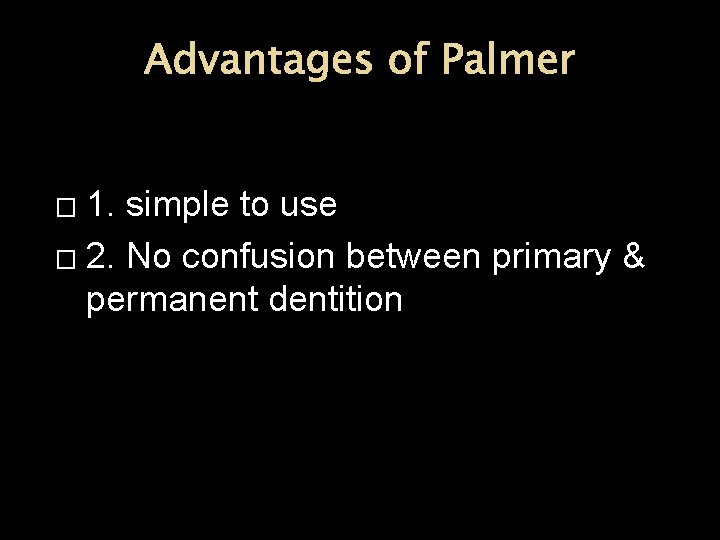 Advantages of Palmer

□ 1. simple to use

□ 2. No confusion between primary & permanent dentition